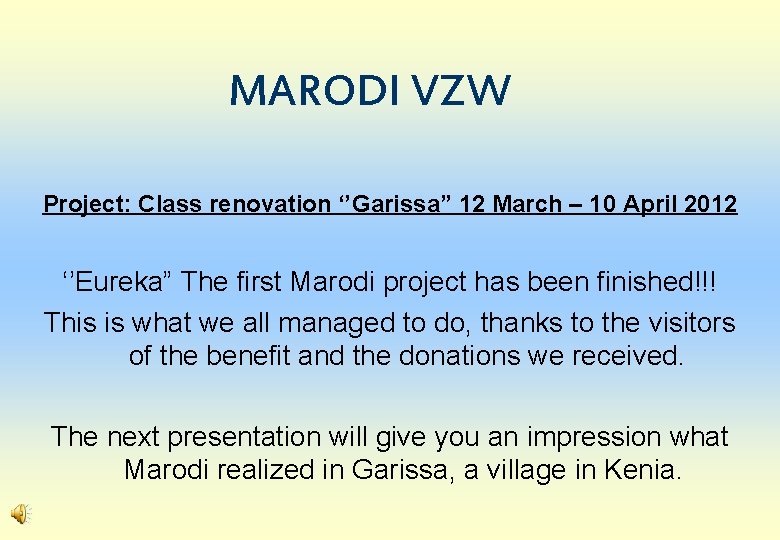 MARODI VZW

Project: Class renovation ‘’Garissa” 12 March – 10 April 2012

‘’Eureka” The first Marodi project has been finished!!!

This is what we all managed to do, thanks to the visitors of the benefit and the donations we received.

The next presentation will give you an impression what Marodi realized in Garissa, a village in Kenia.